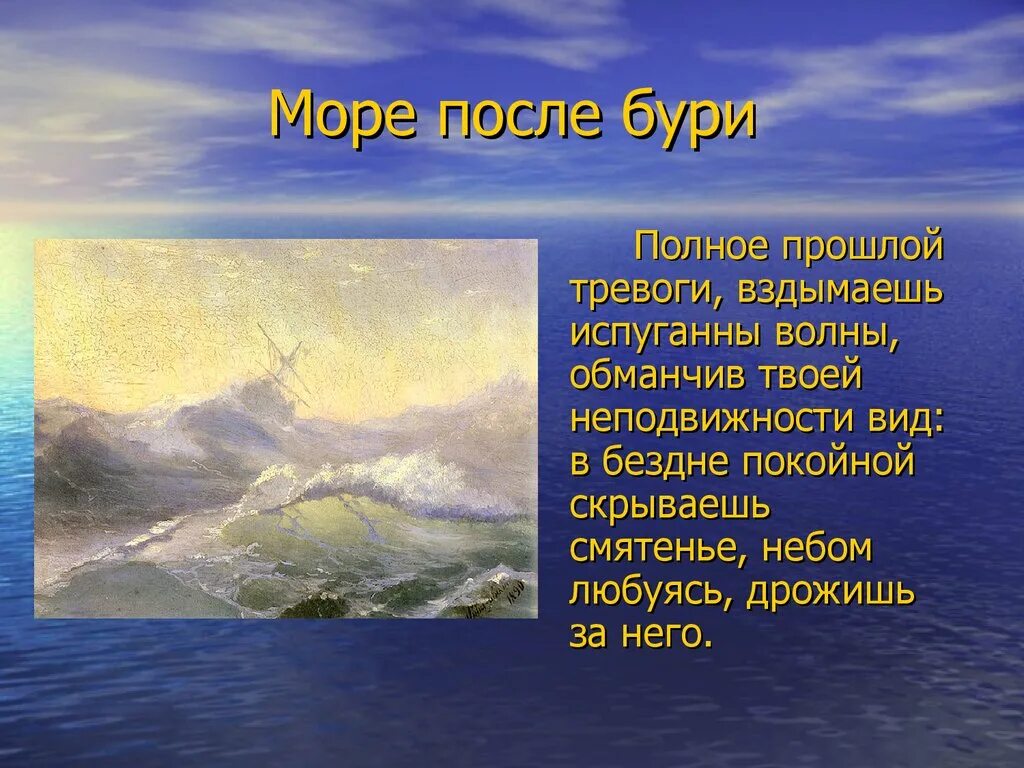 Море после бури

Полное прошлой тревоги, вздымаешь испуганны волны, обманчив твоей неподвижности вид: в бездне покойной скрываешь смятенье, небом любуясь, дрожишь за него.